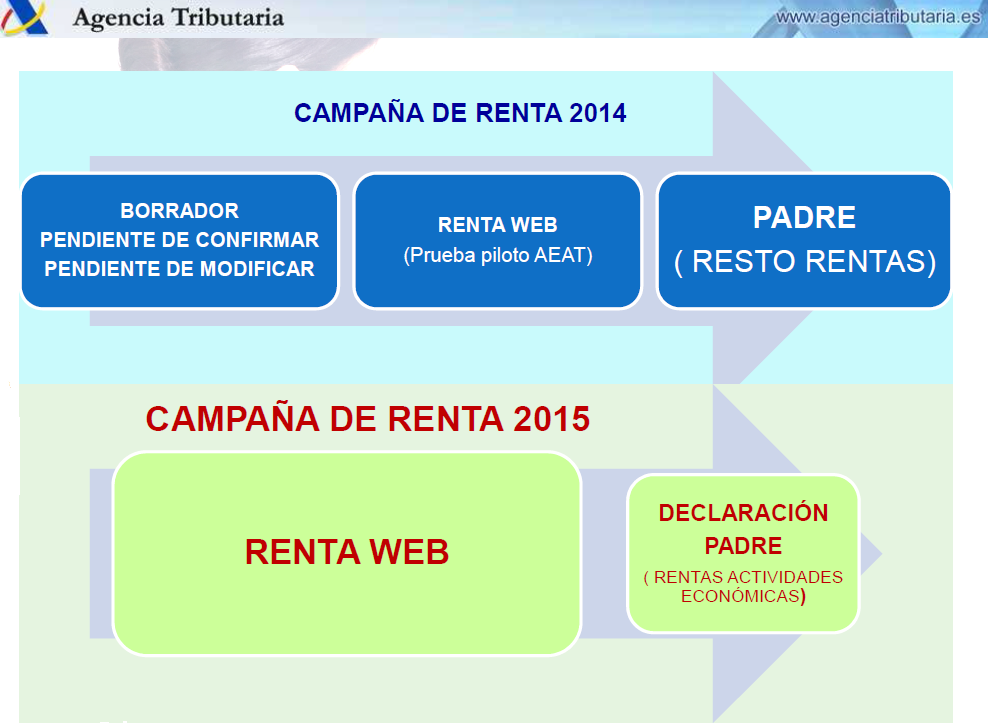 Agencia Tributaria

www.agenciatributaria.es

CAMPAÑA DE RENTA 2014

BORRADOR
PENDIENTE DE CONFIRMAR
PENDIENTE DE MODIFICAR

RENTA WEB
(Prueba piloto AEAT)

PADRE
( RESTO RENTAS)

CAMPAÑA DE RENTA 2015

RENTA WEB

DECLARACIÓN
PADRE
( RENTAS ACTIVIDADES ECONÓMICAS)